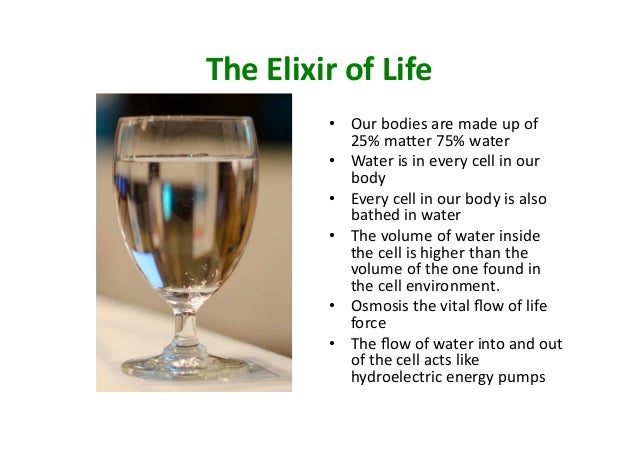 The Elixir of Life

• Our bodies are made up of 25% matter 75% water
• Water is in every cell in our body
• Every cell in our body is also bathed in water
• The volume of water inside the cell is higher than the volume of the one found in the cell environment.
• Osmosis the vital flow of life force
• The flow of water into and out of the cell acts like hydroelectric energy pumps